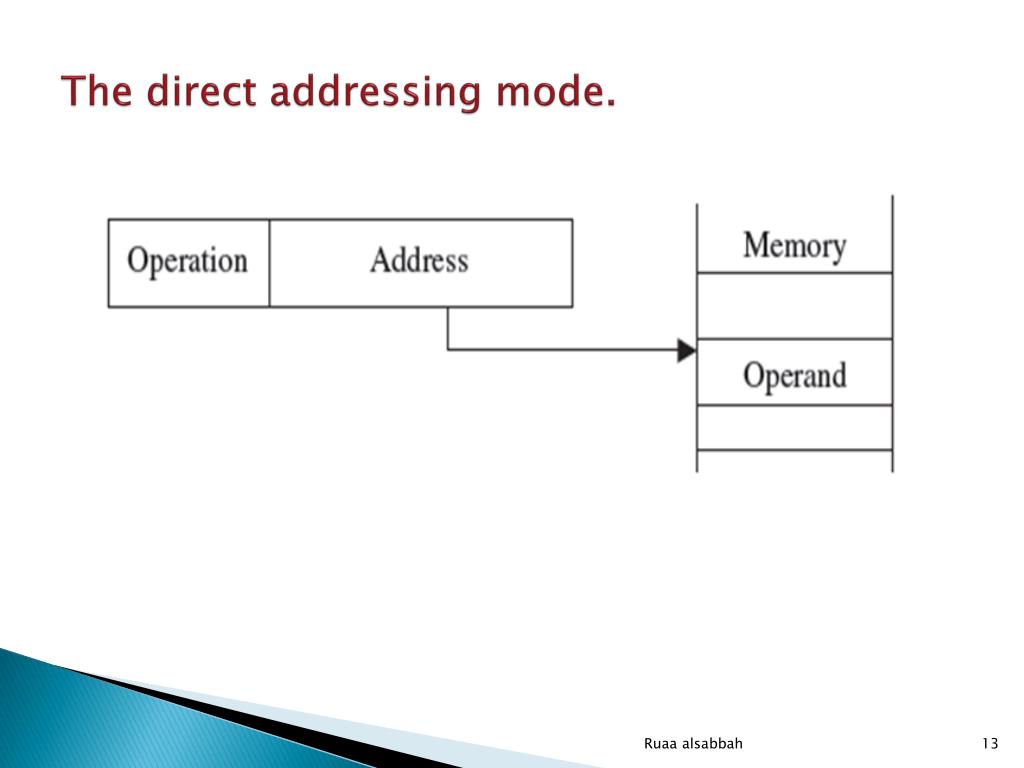 The direct addressing mode.

Operation
Address

Memory
Operand

Ruaa alsabbah
13